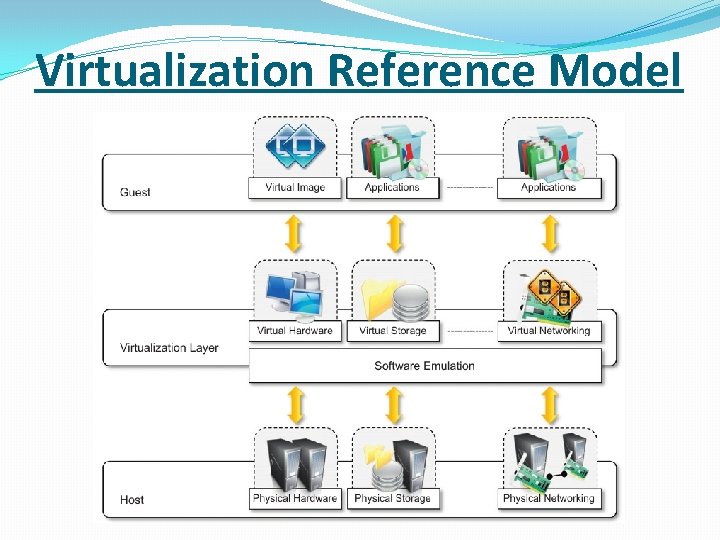 Virtualization Reference Model

Guest

Virtual Image

Applications

Applications

Virtualization Layer

Virtual Hardware

Virtual Storage

Virtual Networking

Software Emulation

Host

Physical Hardware

Physical Storage

Physical Networking